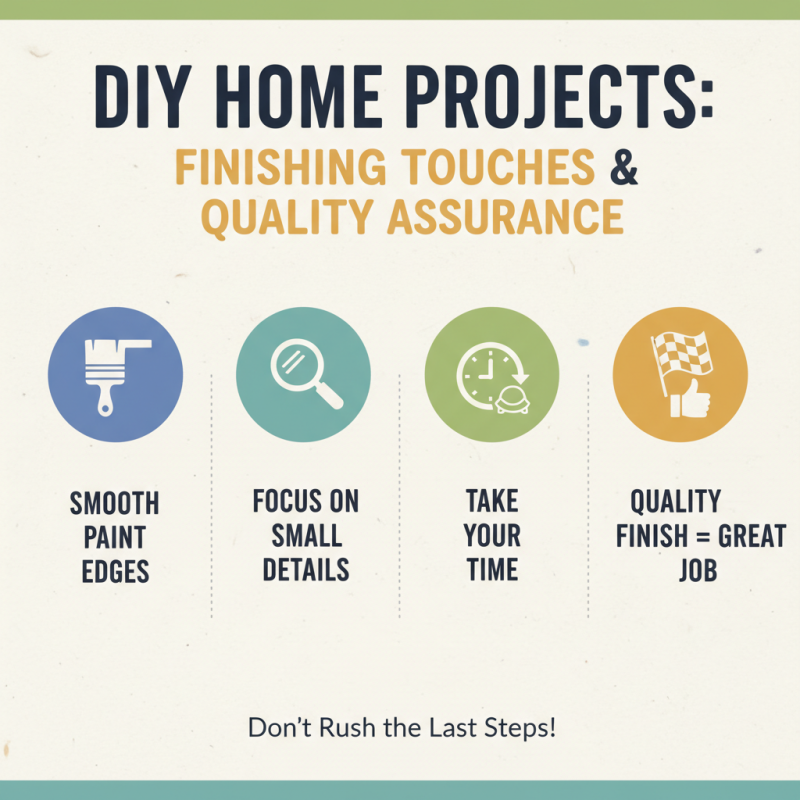 DIY HOME PROJECTS:
FINISHING TOUCHES & QUALITY ASSURANCE

SMOOTH PAINT EDGES

FOCUS ON SMALL DETAILS

TAKE YOUR TIME

QUALITY FINISH = GREAT JOB

Don't Rush the Last Steps!